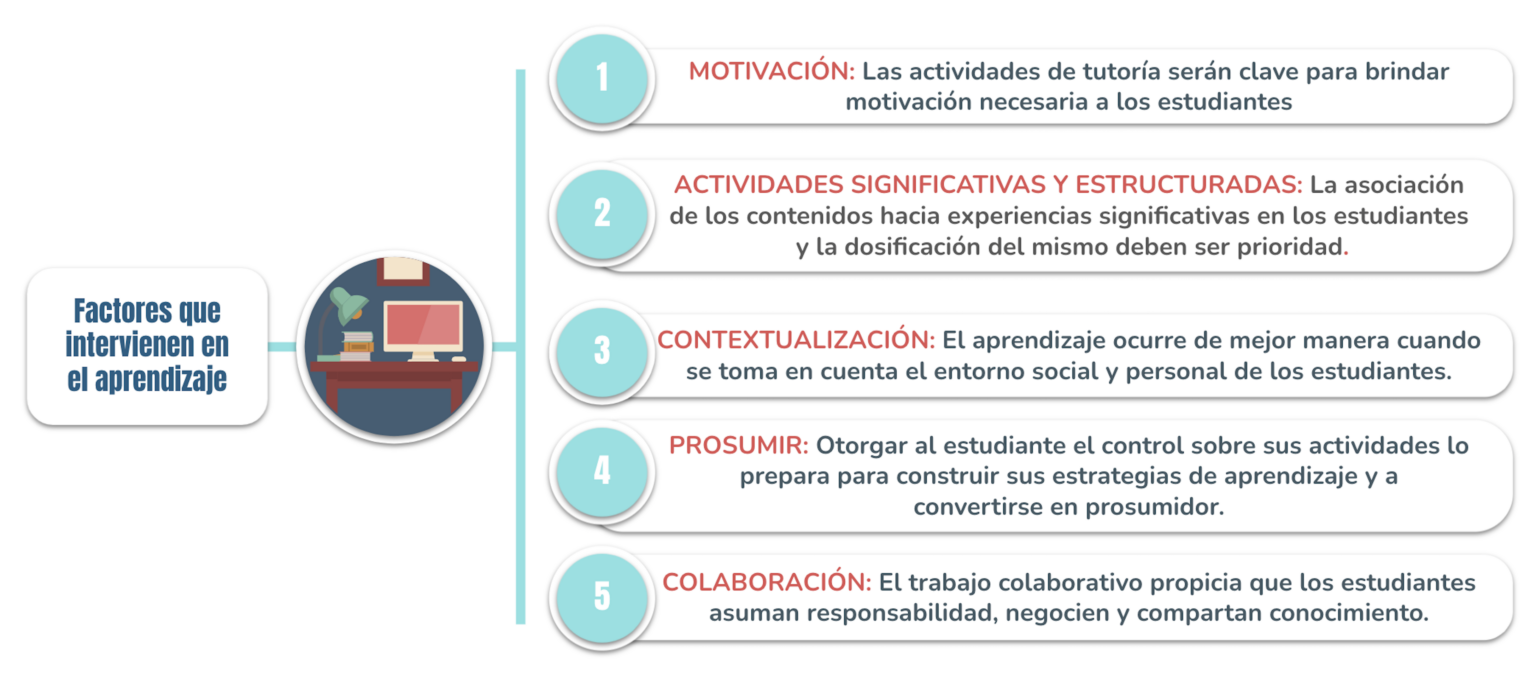 Factores que intervienen en el aprendizaje

1

MOTIVACIÓN: Las actividades de tutoría serán clave para brindar motivación necesaria a los estudiantes

2

ACTIVIDADES SIGNIFICATIVAS Y ESTRUCTURADAS: La asociación de los contenidos hacia experiencias significativas en los estudiantes y la dosificación del mismo deben ser prioridad.

3

CONTEXTUALIZACIÓN: El aprendizaje ocurre de mejor manera cuando se toma en cuenta el entorno social y personal de los estudiantes.

4

PROSUMIR: Otorgar al estudiante el control sobre sus actividades lo prepara para construir sus estrategias de aprendizaje y a convertirse en prosumidor.

5

COLABORACIÓN: El trabajo colaborativo propicia que los estudiantes asuman responsabilidad, negocien y compartan conocimiento.